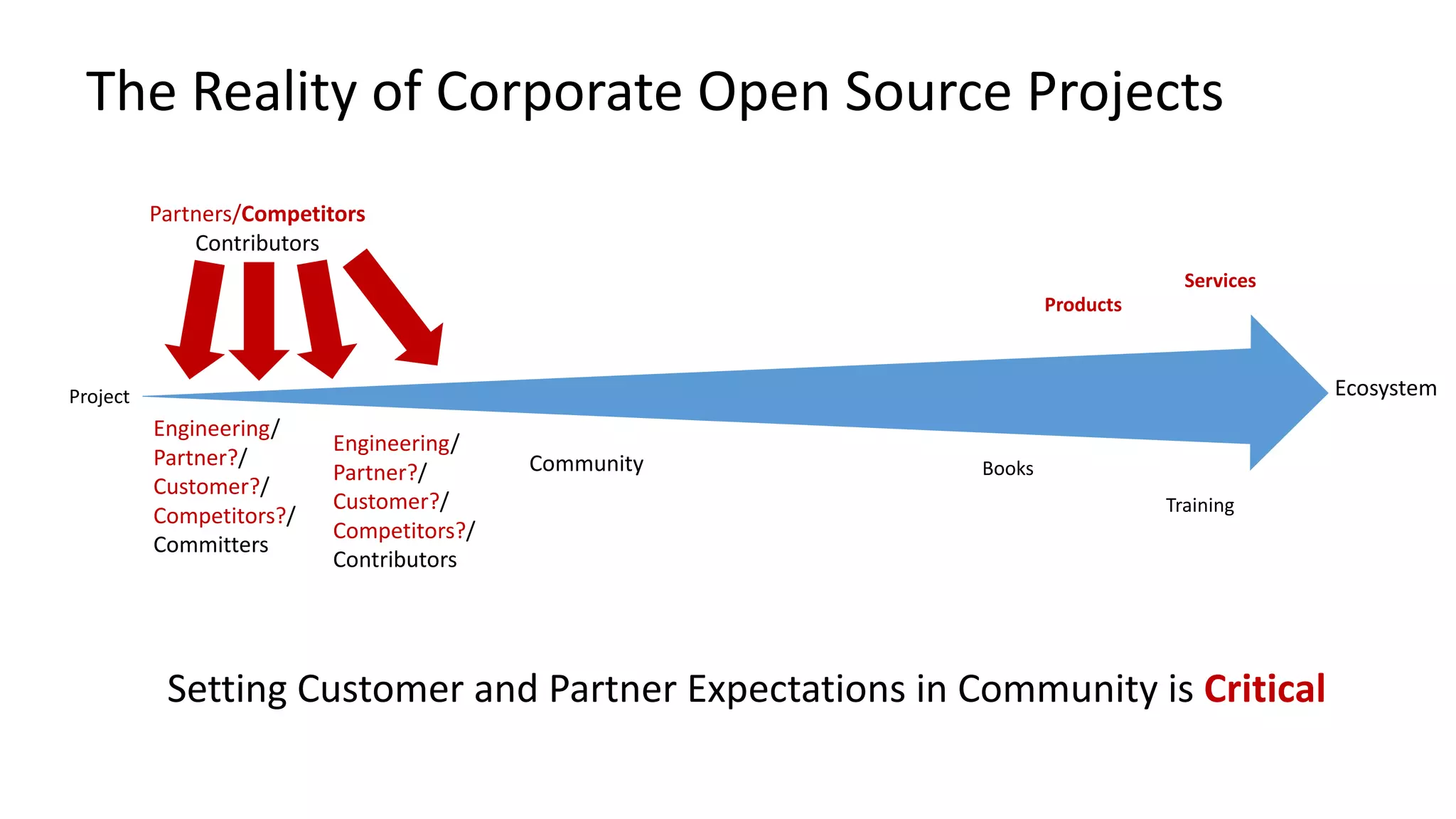 The Reality of Corporate Open Source Projects

Partners/Competitors
Contributors

Services

Products

Project

Ecosystem

Engineering/
Partner?/
Customer?/
Competitors?/
Committers

Engineering/
Partner?/
Customer?/
Competitors?/
Contributors

Community

Books

Training

Setting Customer and Partner Expectations in Community is Critical